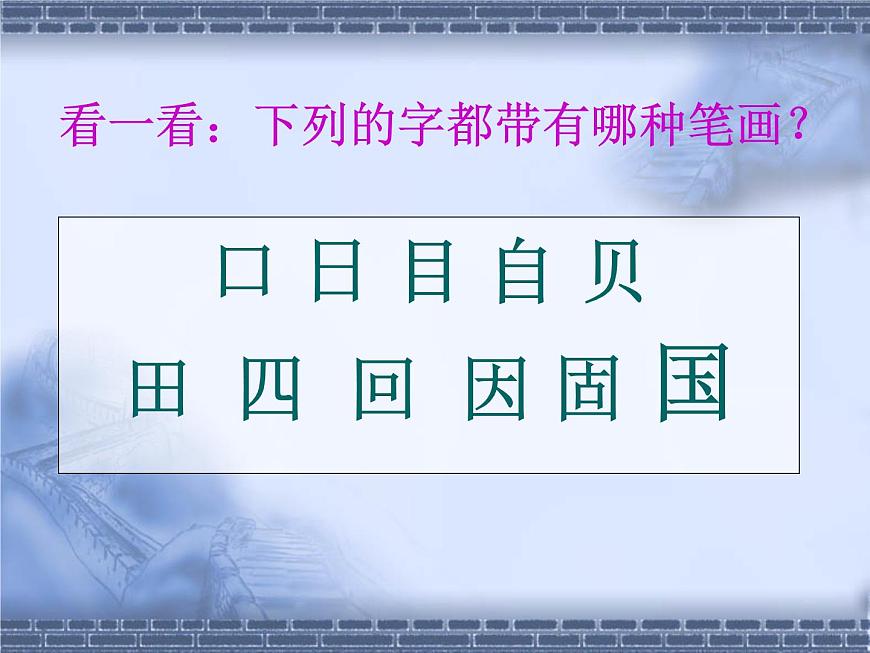 看一看：下列的字都带有哪种笔画？

口 日 目 自 贝

田 四 回 因 固 国